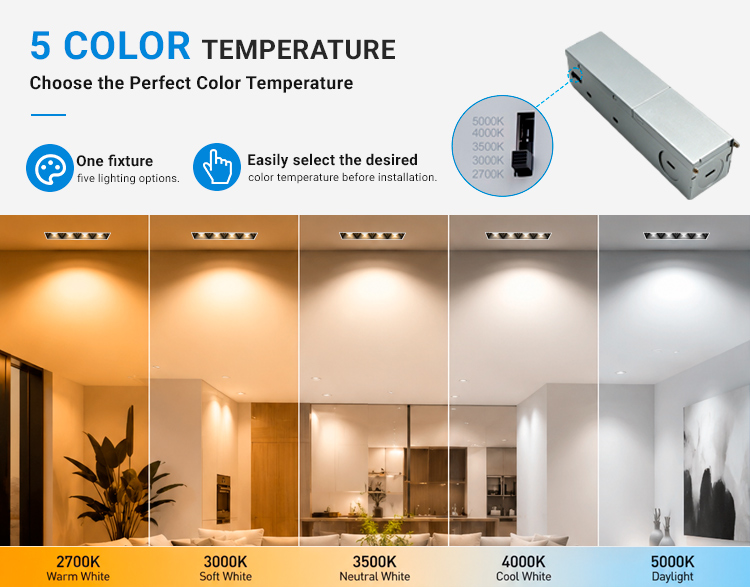 5 COLOR TEMPERATURE
Choose the Perfect Color Temperature

One fixture
five lighting options.

Easily select the desired
color temperature before installation.

5000K
4000K
3500K
3000K
2700K

2700K
Warm White

3000K
Soft White

3500K
Neutral White

4000K
Cool White

5000K
Daylight